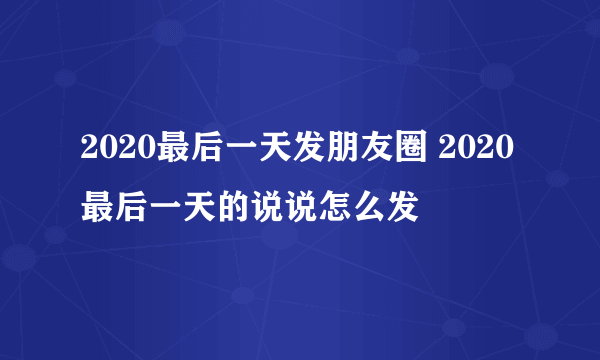 2020最后一天发朋友圈 2020最后一天的说说怎么发